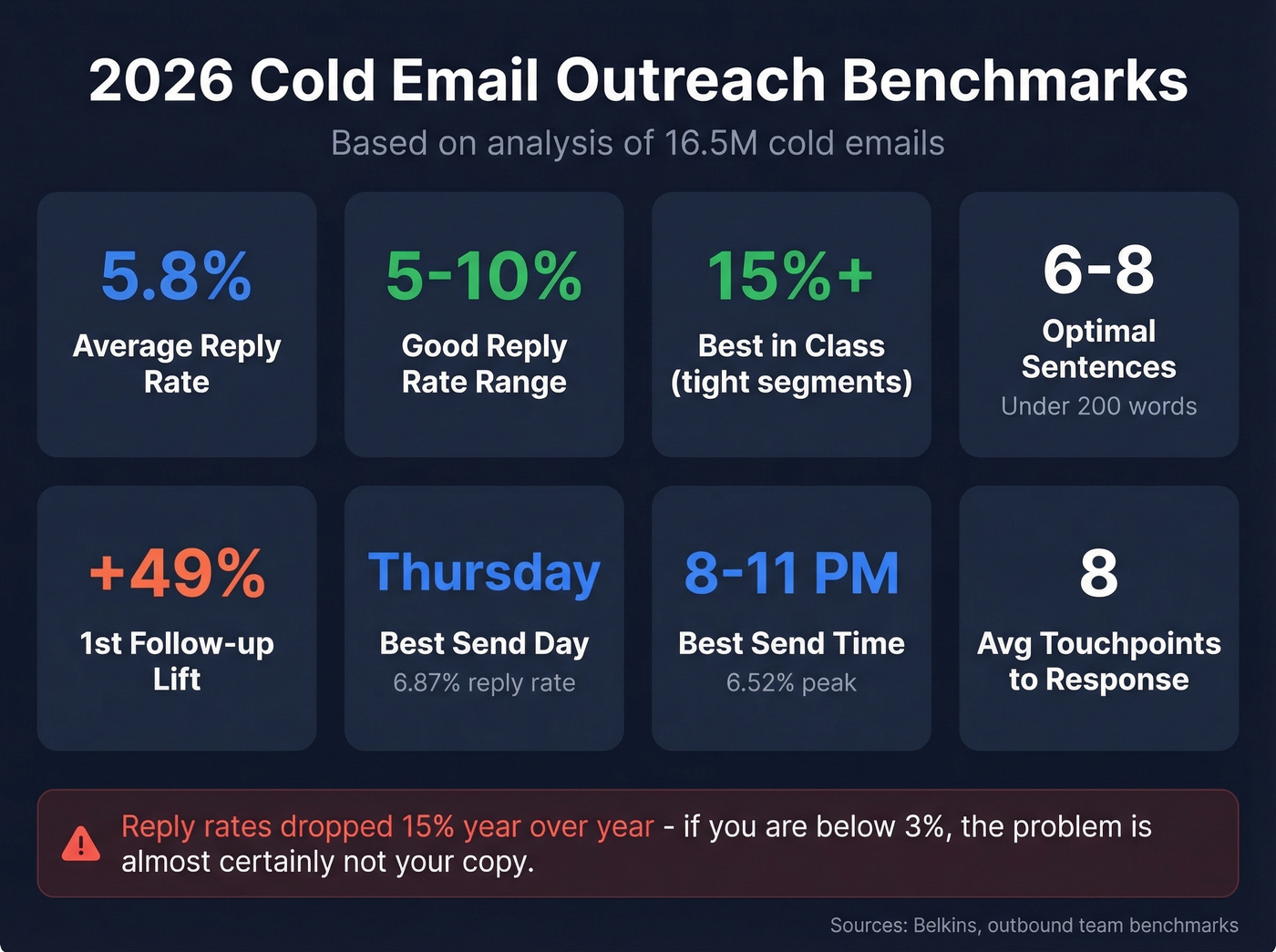 2026 Cold Email Outreach Benchmarks

Based on analysis of 16.5M cold emails

5.8%
Average Reply Rate

5-10%
Good Reply Rate Range

15%+
Best in Class (tight segments)

6-8
Optimal Sentences
Under 200 words

+49%
1st Follow-up Lift

Thursday
Best Send Day
6.87% reply rate

8-11 PM
Best Send Time
6.52% peak

8
Avg Touchpoints to Response

Reply rates dropped 15% year over year - if you are below 3%, the problem is almost certainly not your copy.

Sources: Belkins, outbound team benchmarks